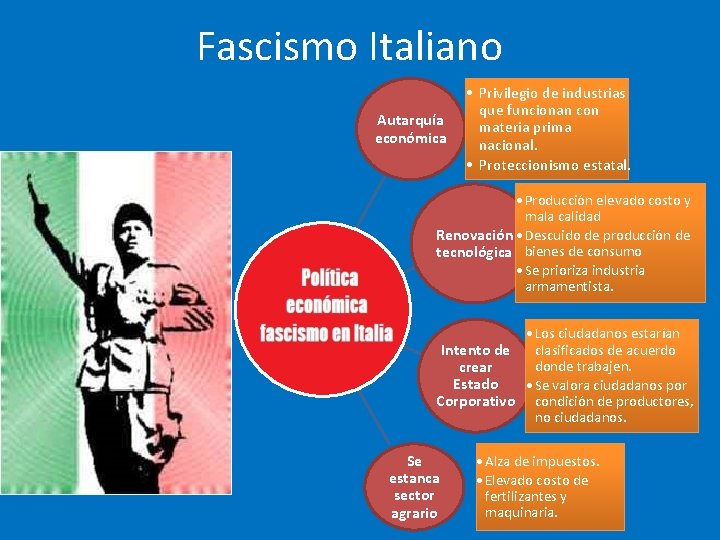 Fascismo Italiano

Política económica fascismo en Italia

Autarquía económica

• Privilegio de industrias que funcionan con materia prima nacional.
• Proteccionismo estatal.

Renovación tecnológica

• Producción elevado costo y mala calidad
• Descuido de producción de bienes de consumo
• Se prioriza industria armamentista.

Intento de crear Estado Corporativo

• Los ciudadanos estarían clasificados de acuerdo donde trabajen.
• Se valora ciudadanos por condición de productores, no ciudadanos.

Se estanca sector agrario

• Alza de impuestos.
• Elevado costo de fertilizantes y maquinaria.